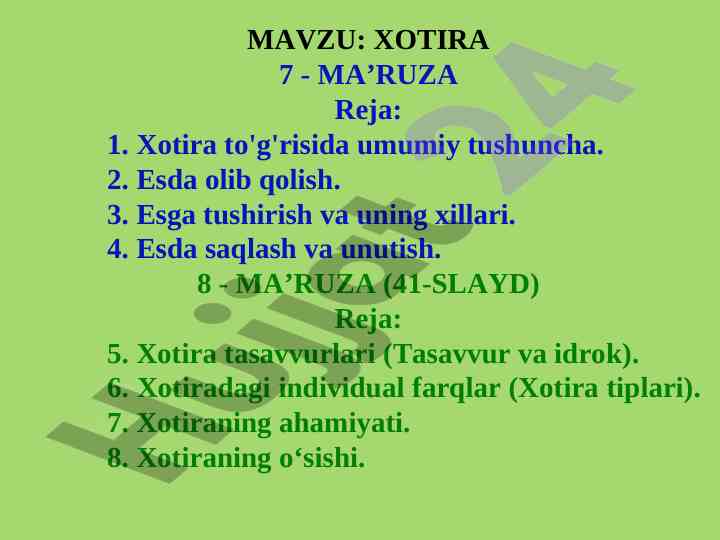 MAVZU: XOTIRA
7 - MA’RUZA
Reja:
1. Xotira to'g'risida umumiy tushuncha.
2. Esda olib qolish.
3. Esga tushirish va uning xillari.
4. Esda saqlash va unutish.
8 - MA’RUZA (41-SLAYD)
Reja:
5. Xotira tasavvurlari (Tasavvur va idrok).
6. Xotiradagi individual farqlar (Xotira tiplari).
7. Xotiraning ahamiyati.
8. Xotiraning o‘sishi.

Hujjat24